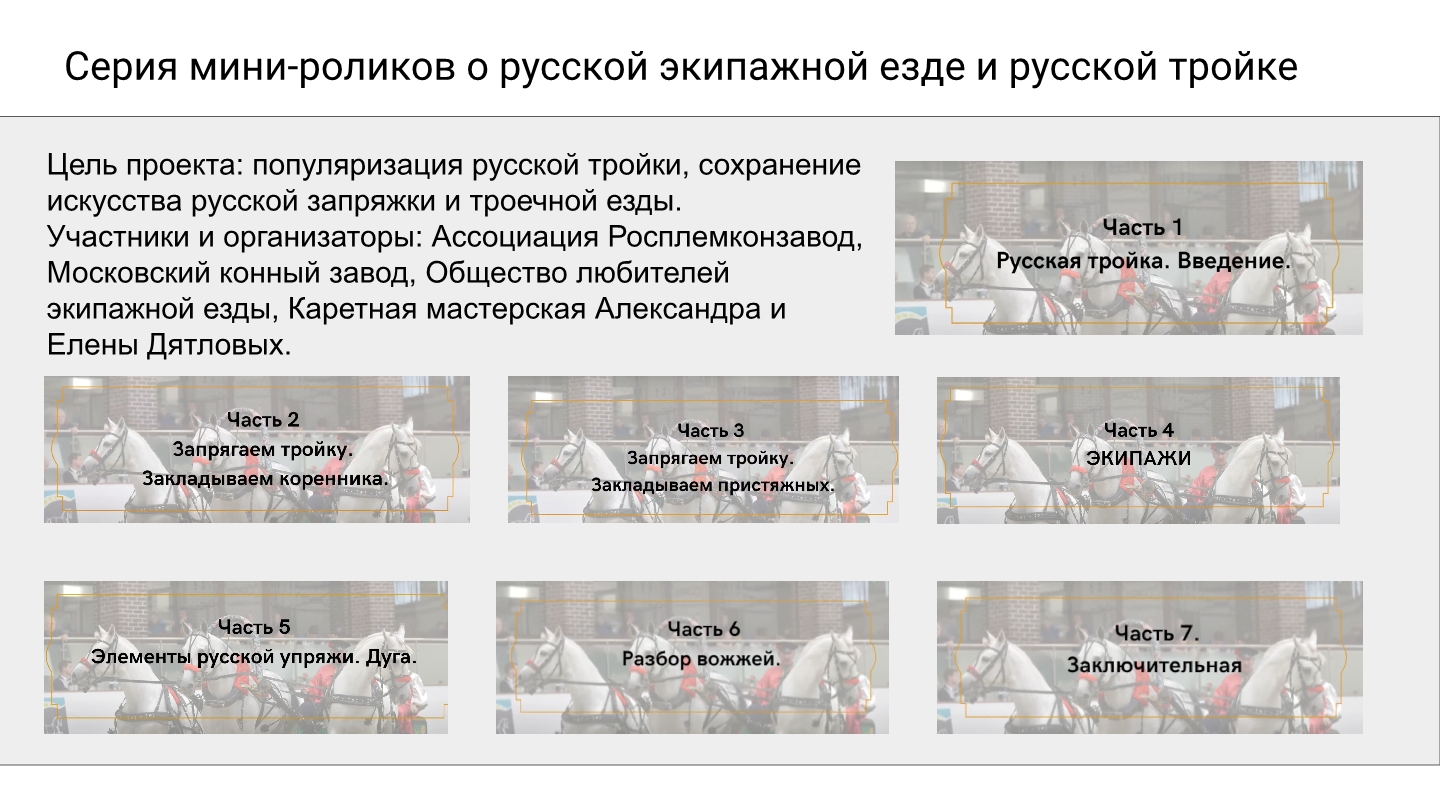 Серия мини-роликов о русской экипажной езде и русской тройке

Цель проекта: популяризация русской тройки, сохранение искусства русской запряжки и троечной езды.
Участники и организаторы: Ассоциация Росплемконзавод, Московский конный завод, Общество любителей экипажной езды, Каретная мастерская Александра и Елены Дятловых.

Часть 1
Русская тройка. Введение.

Часть 2
Запрягаем тройку.
Закладываем коренника.

Часть 3
Запрягаем тройку.
Закладываем пристяжных.

Часть 4
ЭКИПАЖИ

Часть 5
Элементы русской упряжи. Дуга.

Часть 6
Разбор вожжей.

Часть 7.
Заключительная